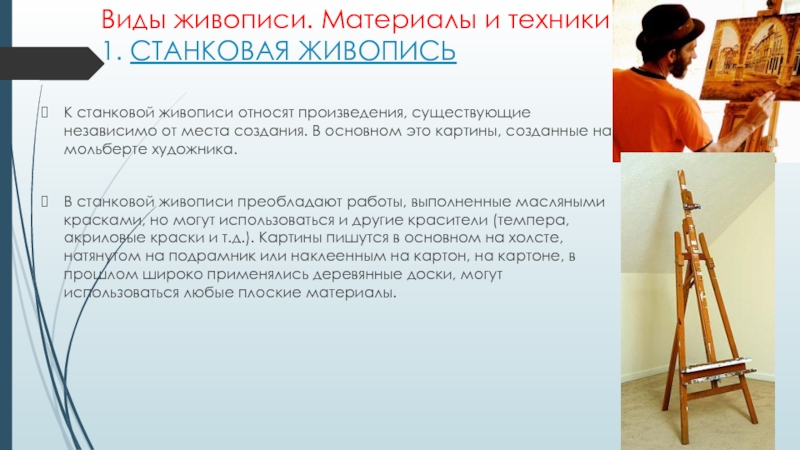 Виды живописи. Материалы и техники
1. СТАНКОВАЯ ЖИВОПИСЬ

К станковой живописи относят произведения, существующие независимо от места создания. В основном это картины, созданные на мольберте художника.

В станковой живописи преобладают работы, выполненные масляными красками, но могут использоваться и другие красители (темпера, акриловые краски и т.д.). Картины пишутся в основном на холсте, натянутом на подрамник или наклеенным на картон, на картоне, в прошлом широко применялись деревянные доски, могут использоваться любые плоские материалы.